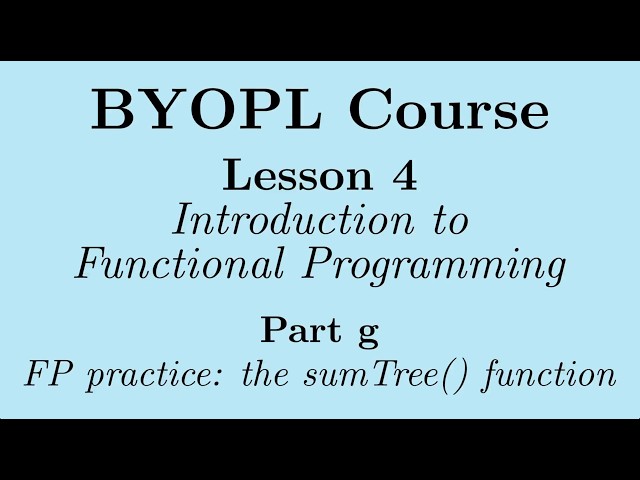 BYOPL Course

Lesson 4

Introduction to Functional Programming

Part g

FP practice: the sumTree() function